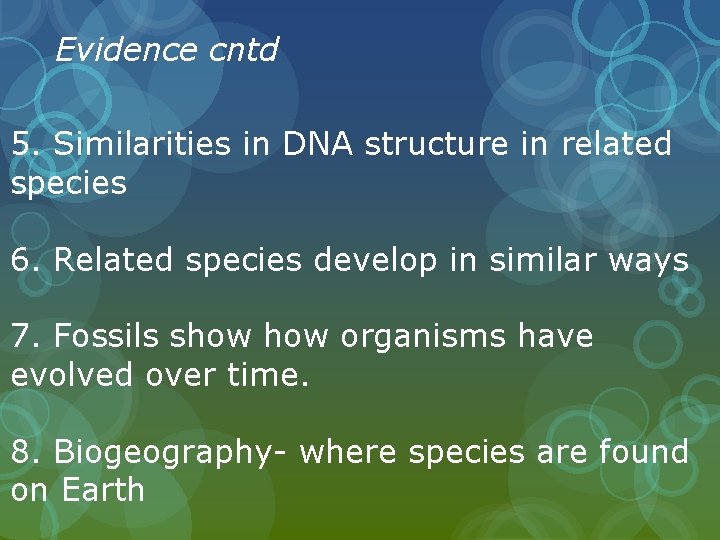 Evidence cntd

5. Similarities in DNA structure in related species

6. Related species develop in similar ways

7. Fossils show how organisms have evolved over time.

8. Biogeography- where species are found on Earth